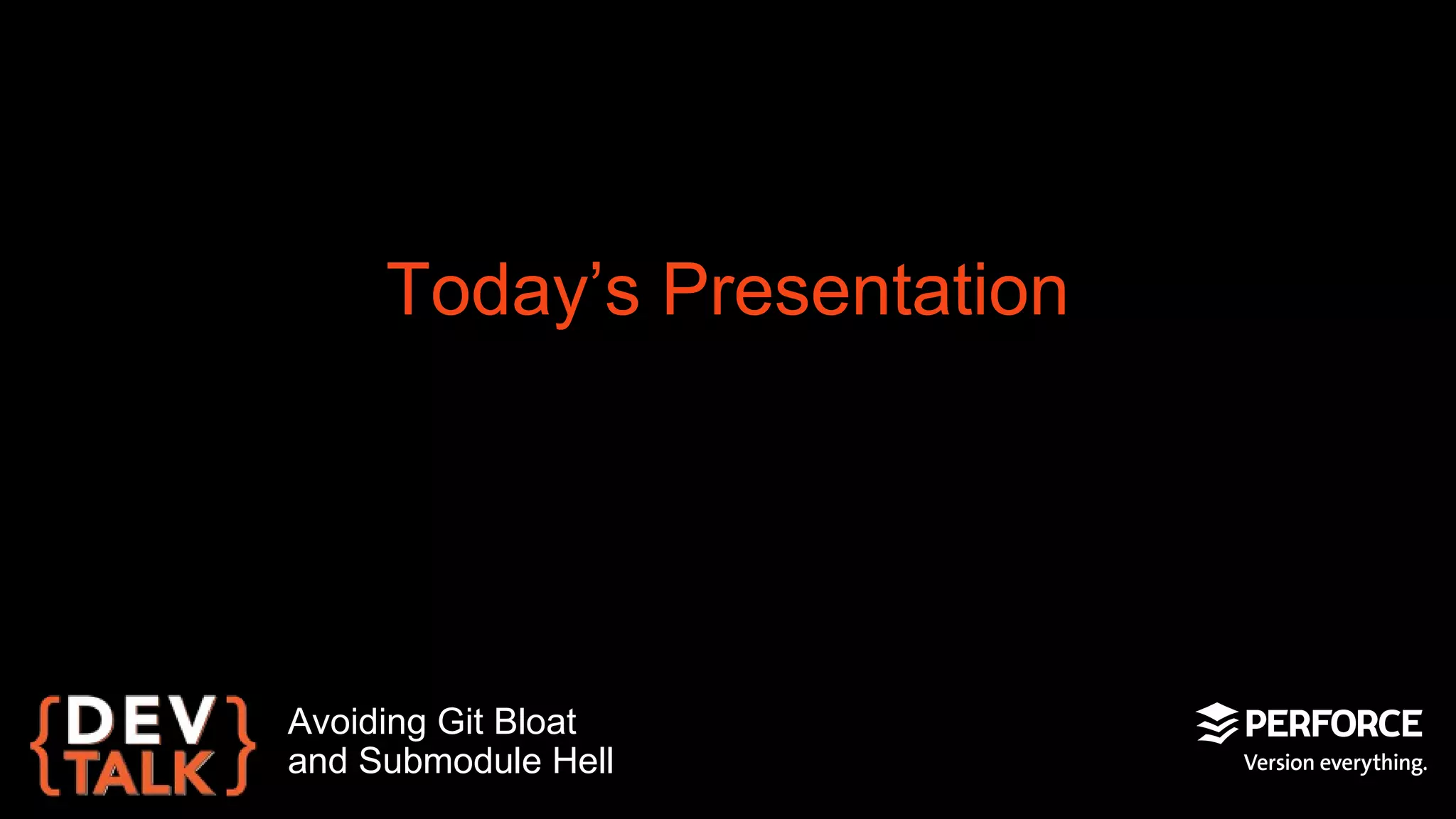 Today’s Presentation

{DEV TALK}

Avoiding Git Bloat and Submodule Hell

PERFORCE
Version everything.